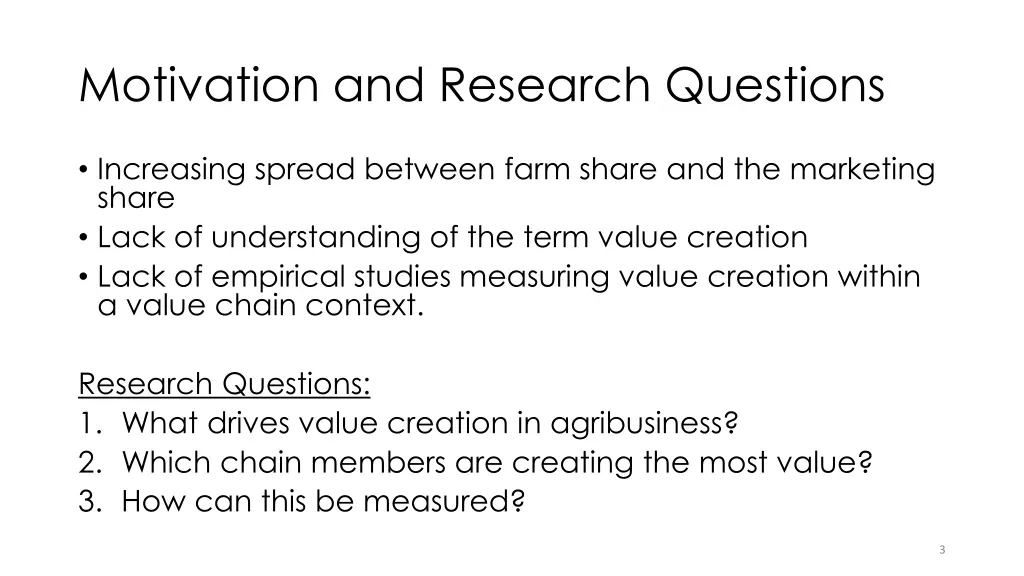 Motivation and Research Questions

• Increasing spread between farm share and the marketing share
• Lack of understanding of the term value creation
• Lack of empirical studies measuring value creation within a value chain context.

Research Questions:
1. What drives value creation in agribusiness?
2. Which chain members are creating the most value?
3. How can this be measured?

3